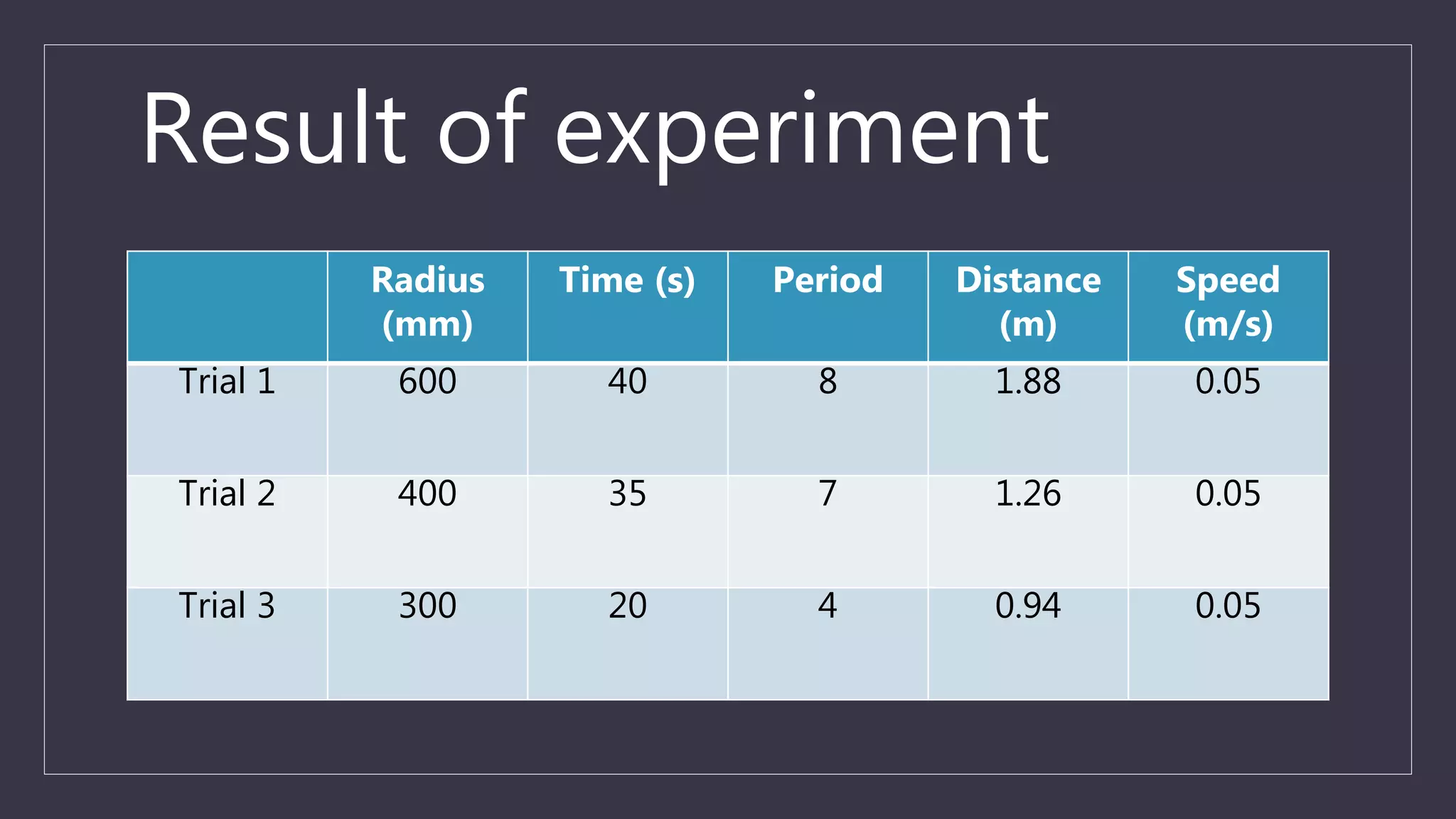 Result of experiment

| | Radius (mm) | Time (s) | Period | Distance (m) | Speed (m/s) |
|---|---|---|---|---|---|
| Trial 1 | 600 | 40 | 8 | 1.88 | 0.05 |
| Trial 2 | 400 | 35 | 7 | 1.26 | 0.05 |
| Trial 3 | 300 | 20 | 4 | 0.94 | 0.05 |